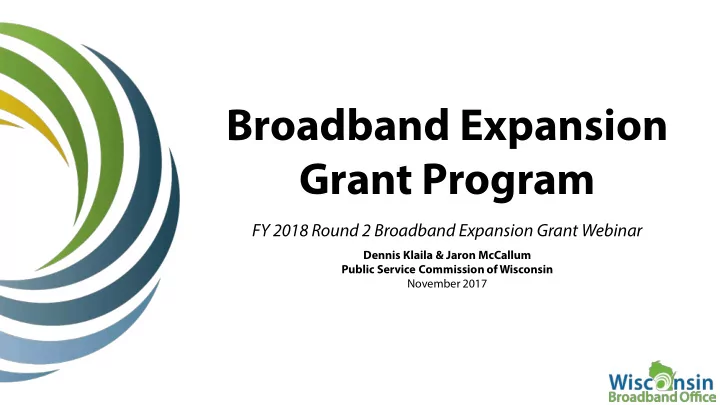 Broadband Expansion Grant Program

FY 2018 Round 2 Broadband Expansion Grant Webinar

Dennis Klaila & Jaron McCallum
Public Service Commission of Wisconsin
November 2017

Wisconsin
Broadband Office